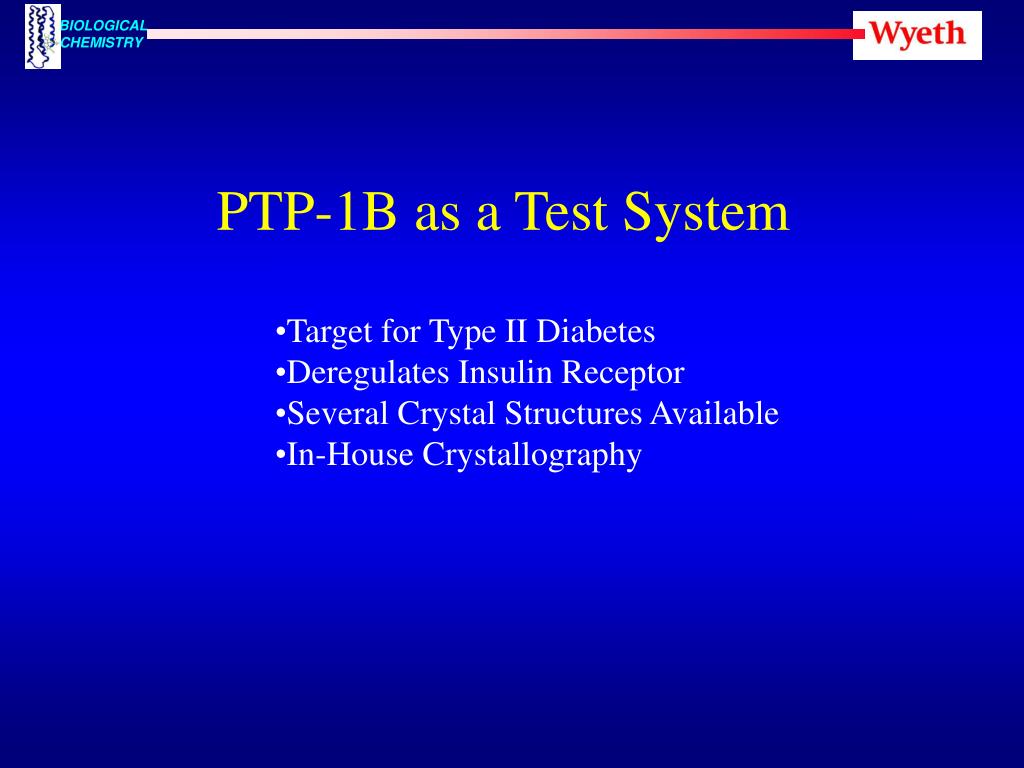 BIOLOGICAL CHEMISTRY

Wyeth

PTP-1B as a Test System

•Target for Type II Diabetes
•Deregulates Insulin Receptor
•Several Crystal Structures Available
•In-House Crystallography